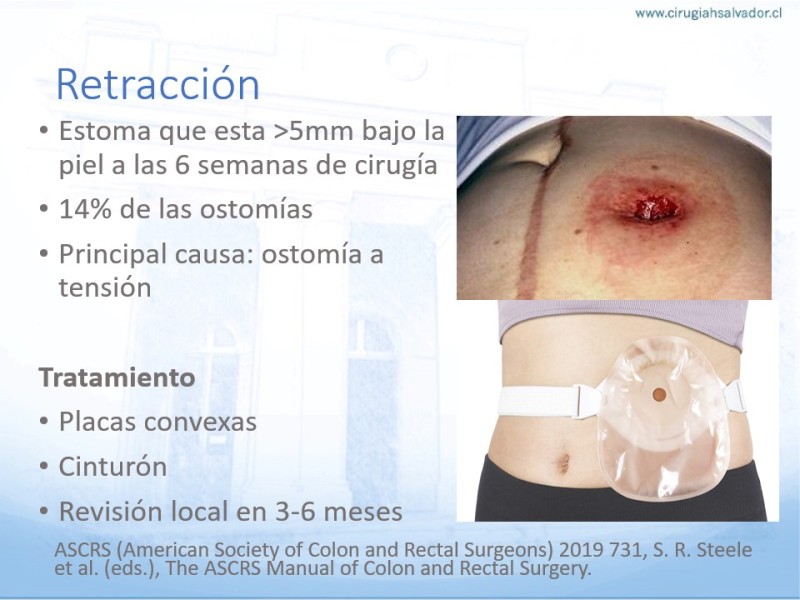 www.cirugiahsalvador.cl

Retracción

• Estoma que esta >5mm bajo la piel a las 6 semanas de cirugía
• 14% de las ostomías
• Principal causa: ostomía a tensión

Tratamiento
• Placas convexas
• Cinturón
• Revisión local en 3-6 meses

ASCRS (American Society of Colon and Rectal Surgeons) 2019 731, S. R. Steele et al. (eds.), The ASCRS Manual of Colon and Rectal Surgery.